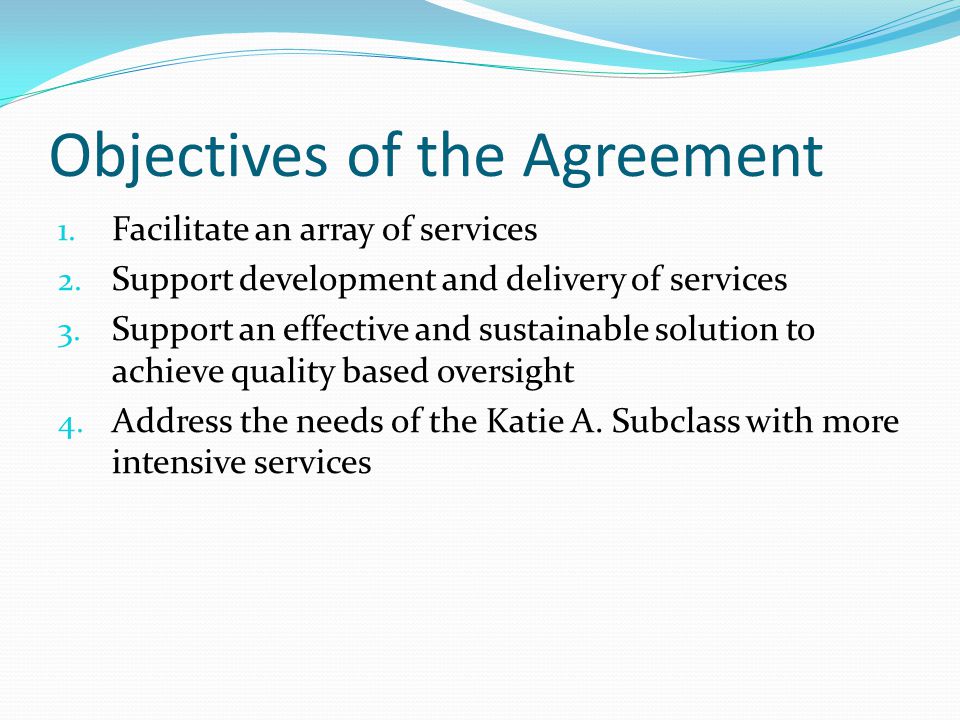 Objectives of the Agreement

1. Facilitate an array of services
2. Support development and delivery of services
3. Support an effective and sustainable solution to achieve quality based oversight
4. Address the needs of the Katie A. Subclass with more intensive services